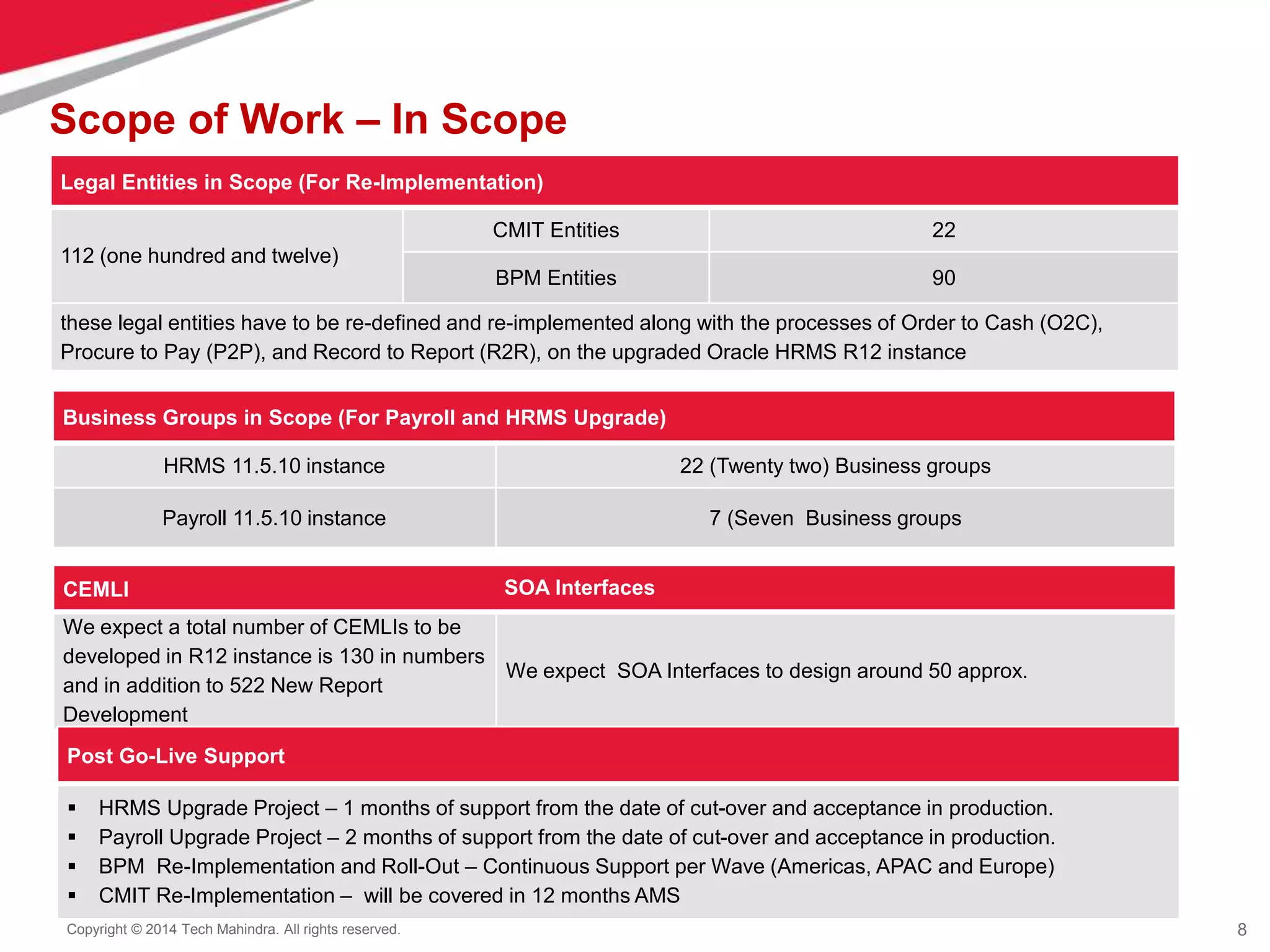 Scope of Work – In Scope

Legal Entities in Scope (For Re-Implementation)

| 112 (one hundred and twelve) | CMIT Entities | 22 |
|---|---|---|
| | BPM Entities | 90 |

these legal entities have to be re-defined and re-implemented along with the processes of Order to Cash (O2C), Procure to Pay (P2P), and Record to Report (R2R), on the upgraded Oracle HRMS R12 instance

Business Groups in Scope (For Payroll and HRMS Upgrade)

| HRMS 11.5.10 instance | 22 (Twenty two) Business groups |
|---|---|
| Payroll 11.5.10 instance | 7 (Seven Business groups |

| CEMLI | SOA Interfaces |
|---|---|
| We expect a total number of CEMLIs to be developed in R12 instance is 130 in numbers and in addition to 522 New Report Development | We expect SOA Interfaces to design around 50 approx. |

Post Go-Live Support

▪ HRMS Upgrade Project – 1 months of support from the date of cut-over and acceptance in production.
▪ Payroll Upgrade Project – 2 months of support from the date of cut-over and acceptance in production.
▪ BPM Re-Implementation and Roll-Out – Continuous Support per Wave (Americas, APAC and Europe)
▪ CMIT Re-Implementation – will be covered in 12 months AMS

Copyright © 2014 Tech Mahindra. All rights reserved.

8